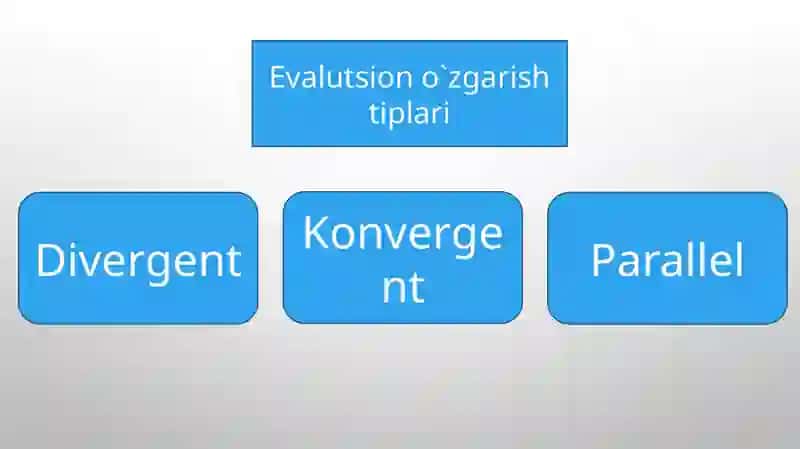 Evalutsion o`zgarish tiplari

Divergent

Konvergent

Parallel